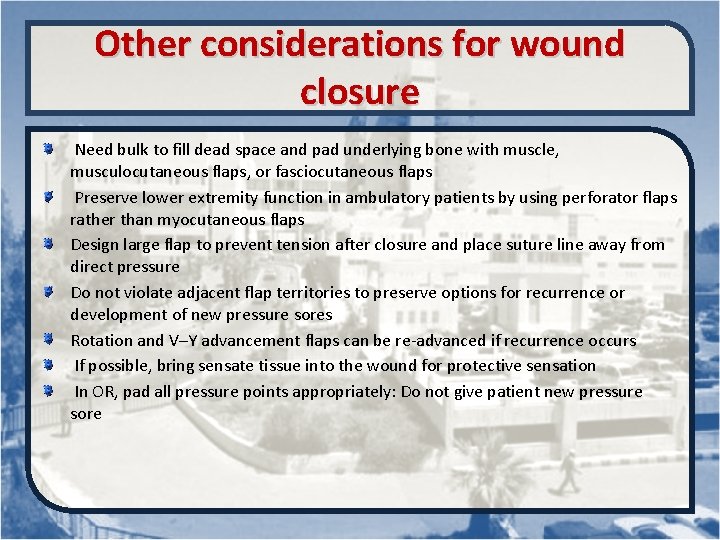 Other considerations for wound closure

Need bulk to fill dead space and pad underlying bone with muscle, musculocutaneous flaps, or fasciocutaneous flaps

Preserve lower extremity function in ambulatory patients by using perforator flaps rather than myocutaneous flaps

Design large flap to prevent tension after closure and place suture line away from direct pressure

Do not violate adjacent flap territories to preserve options for recurrence or development of new pressure sores

Rotation and V–Y advancement flaps can be re-advanced if recurrence occurs

If possible, bring sensate tissue into the wound for protective sensation

In OR, pad all pressure points appropriately: Do not give patient new pressure sore